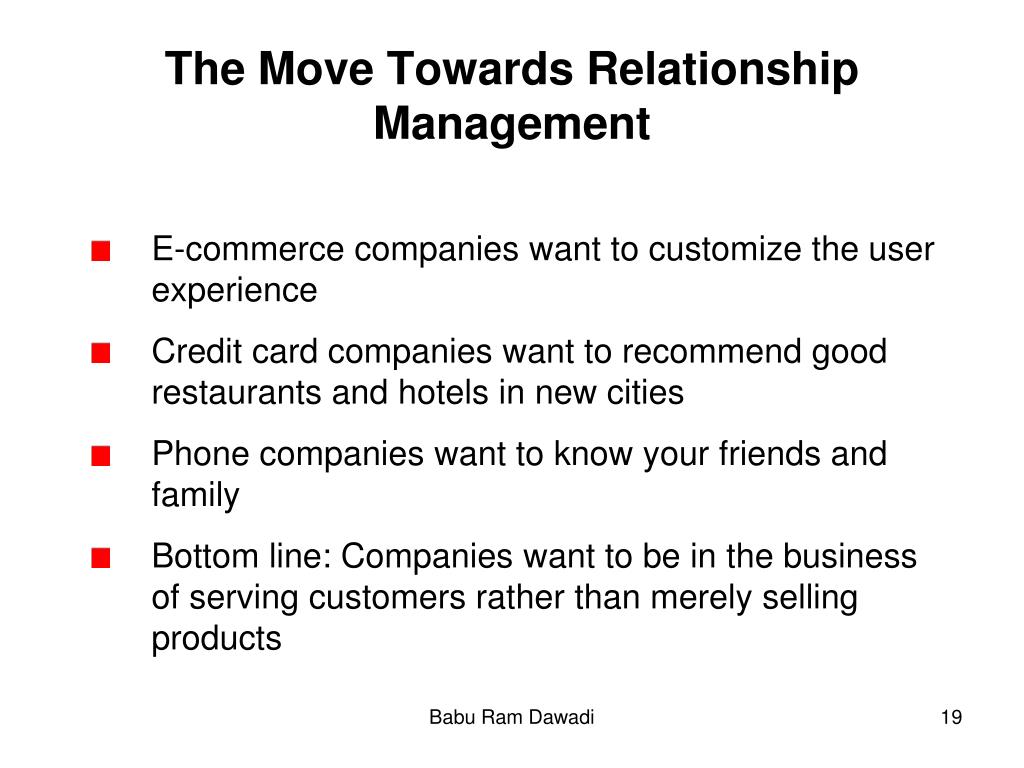 The Move Towards Relationship Management

E-commerce companies want to customize the user experience

Credit card companies want to recommend good restaurants and hotels in new cities

Phone companies want to know your friends and family

Bottom line: Companies want to be in the business of serving customers rather than merely selling products

Babu Ram Dawadi

19